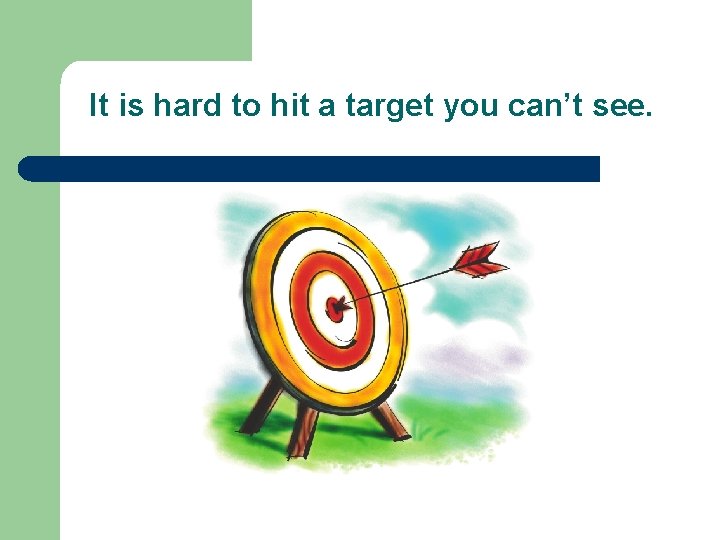 It is hard to hit a target you can’t see.